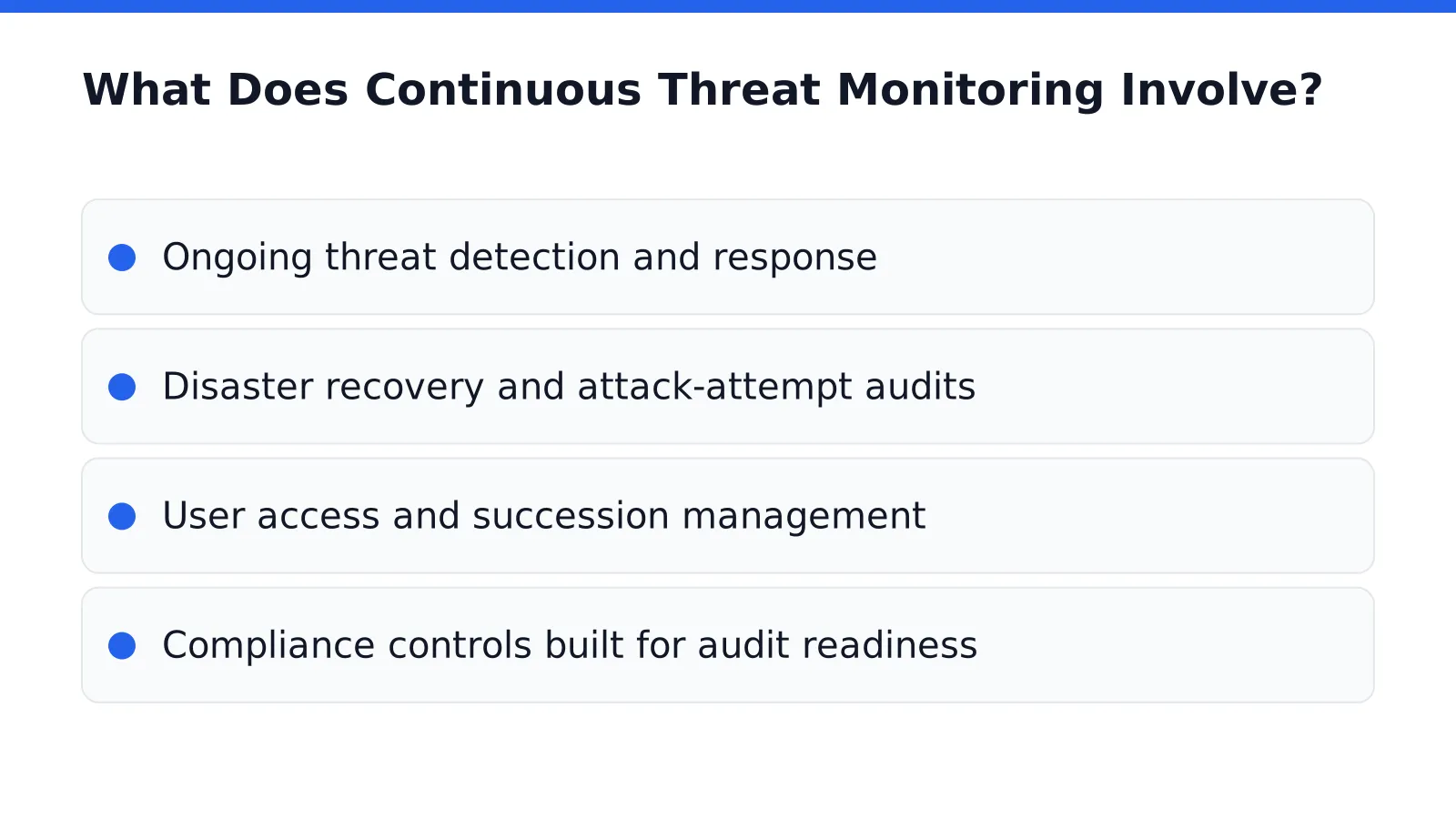 What Does Continuous Threat Monitoring Involve?

• Ongoing threat detection and response

• Disaster recovery and attack-attempt audits

• User access and succession management

• Compliance controls built for audit readiness